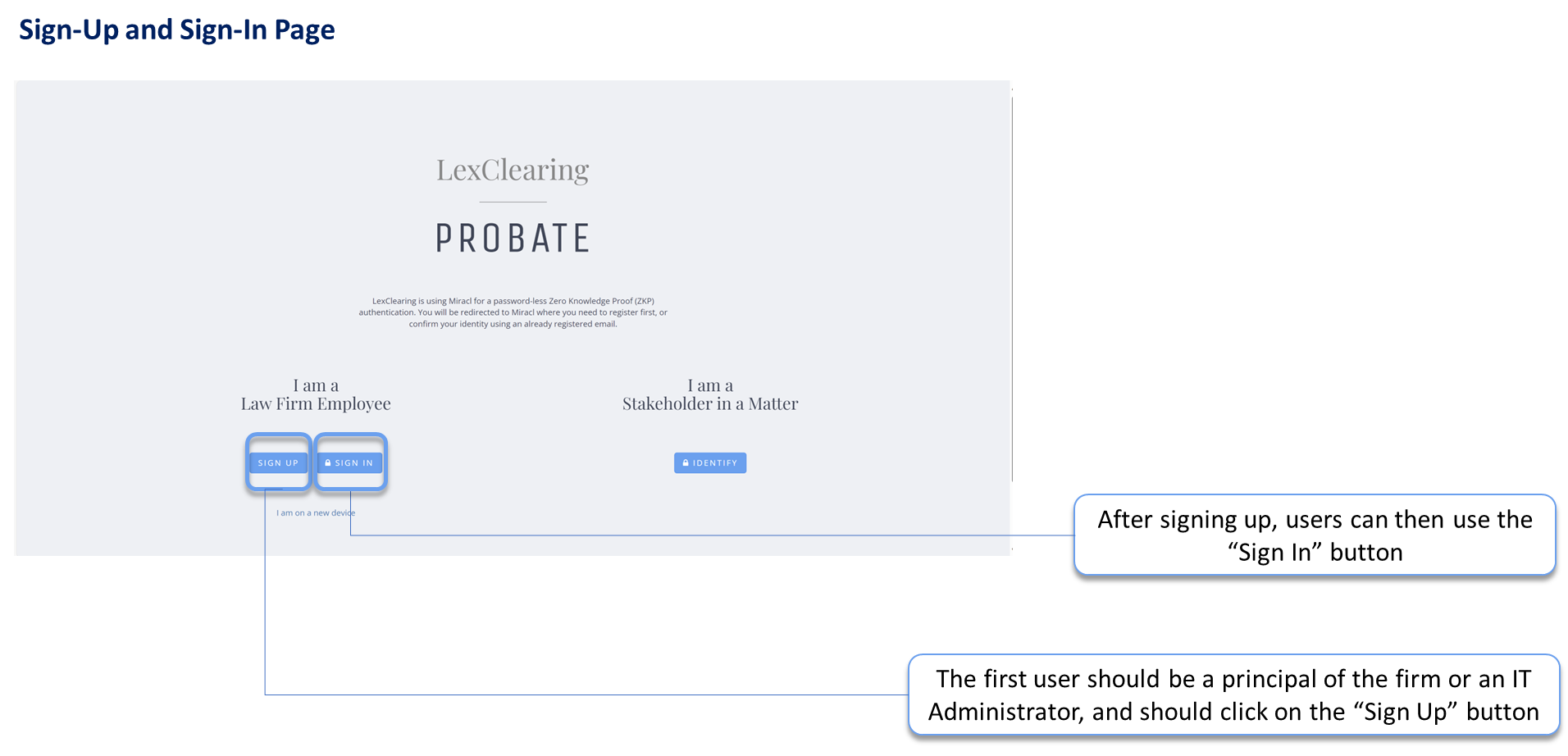 Sign-Up and Sign-In Page

LexClearing

PROBATE

LexClearing is using Miracl for a password-less Zero Knowledge Proof (ZKP) authentication. You will be redirected to Miracl where you need to register first, or confirm your identity using an already registered email.

I am a
Law Firm Employee

SIGN UP

SIGN IN

I am on a new device

I am a
Stakeholder in a Matter

IDENTIFY

After signing up, users can then use the "Sign In" button

The first user should be a principal of the firm or an IT Administrator, and should click on the "Sign Up" button